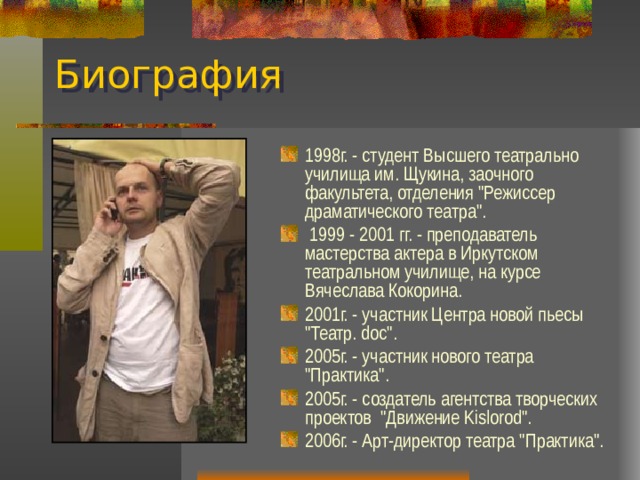 Биография

1998г. - студент Высшего театрально училища им. Щукина, заочного факультета, отделения "Режиссер драматического театра".

1999 - 2001 гг. - преподаватель мастерства актера в Иркутском театральном училище, на курсе Вячеслава Кокорина.

2001г. - участник Центра новой пьесы "Театр. doc".

2005г. - участник нового театра "Практика".

2005г. - создатель агентства творческих проектов "Движение Kislorod".

2006г. - Арт-директор театра "Практика".